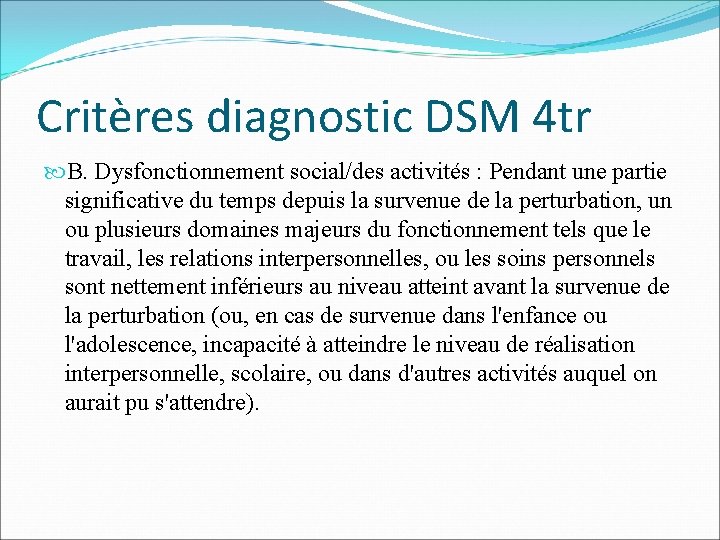 Critères diagnostic DSM 4tr

B. Dysfonctionnement social/des activités : Pendant une partie significative du temps depuis la survenue de la perturbation, un ou plusieurs domaines majeurs du fonctionnement tels que le travail, les relations interpersonnelles, ou les soins personnels sont nettement inférieurs au niveau atteint avant la survenue de la perturbation (ou, en cas de survenue dans l'enfance ou l'adolescence, incapacité à atteindre le niveau de réalisation interpersonnelle, scolaire, ou dans d'autres activités auquel on aurait pu s'attendre).